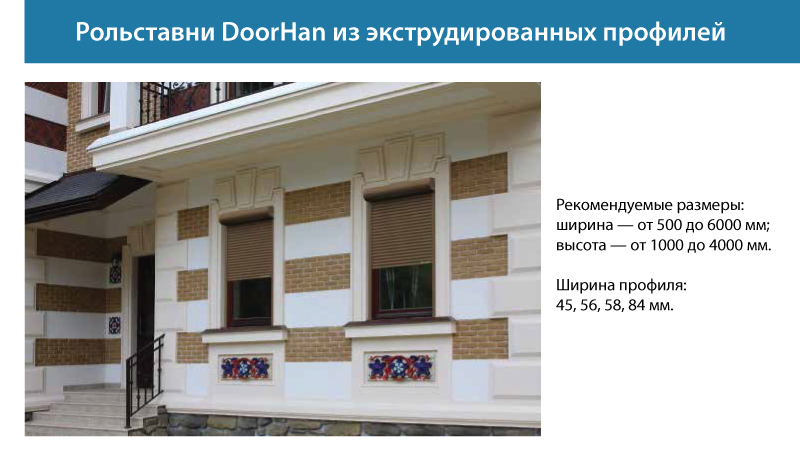 Рольставни DoorHan из экструдированных профилей

Рекомендуемые размеры:
ширина — от 500 до 6000 мм;
высота — от 1000 до 4000 мм.

Ширина профиля:
45, 56, 58, 84 мм.